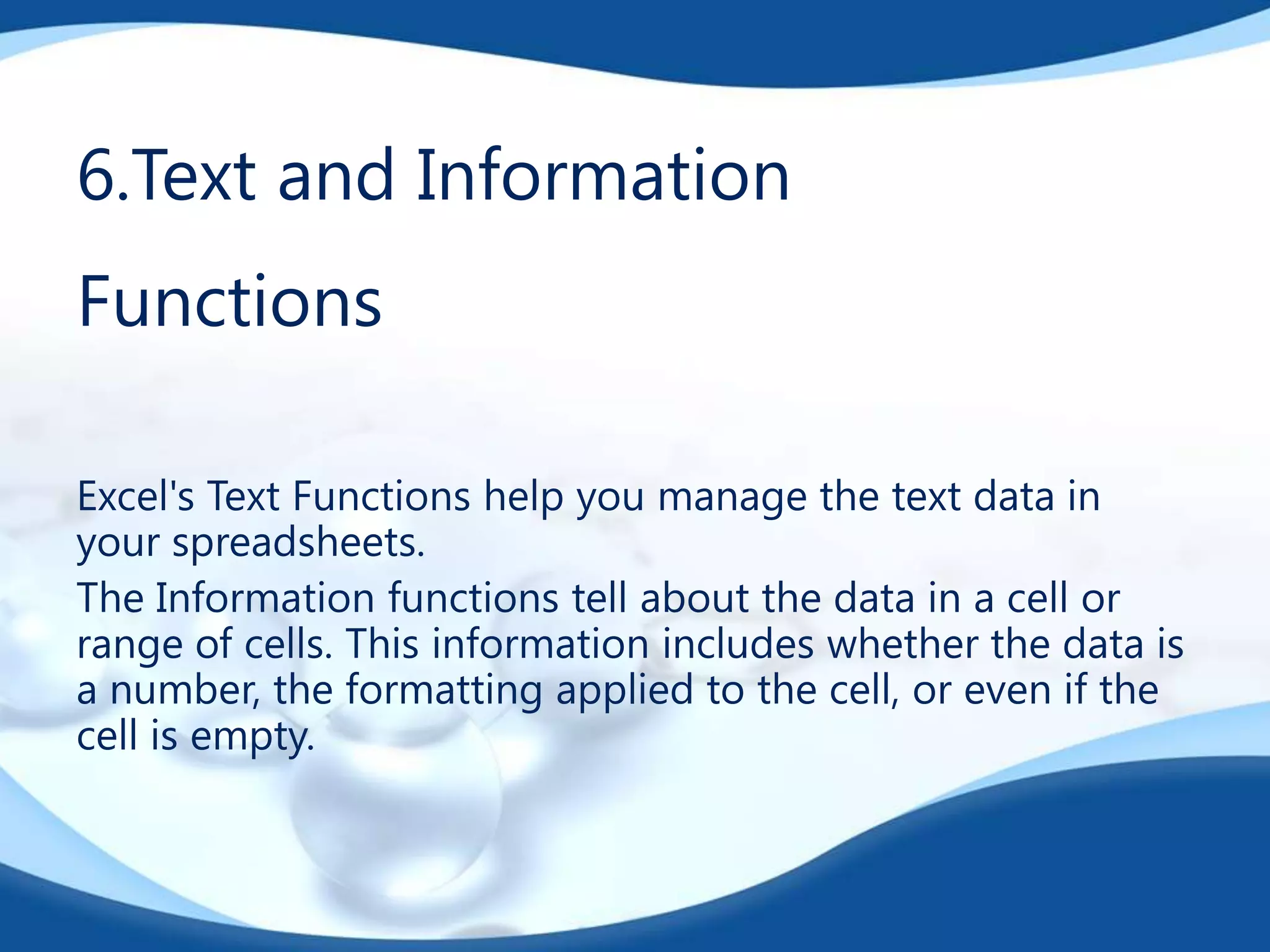 6.Text and Information Functions

Excel's Text Functions help you manage the text data in your spreadsheets.

The Information functions tell about the data in a cell or range of cells. This information includes whether the data is a number, the formatting applied to the cell, or even if the cell is empty.